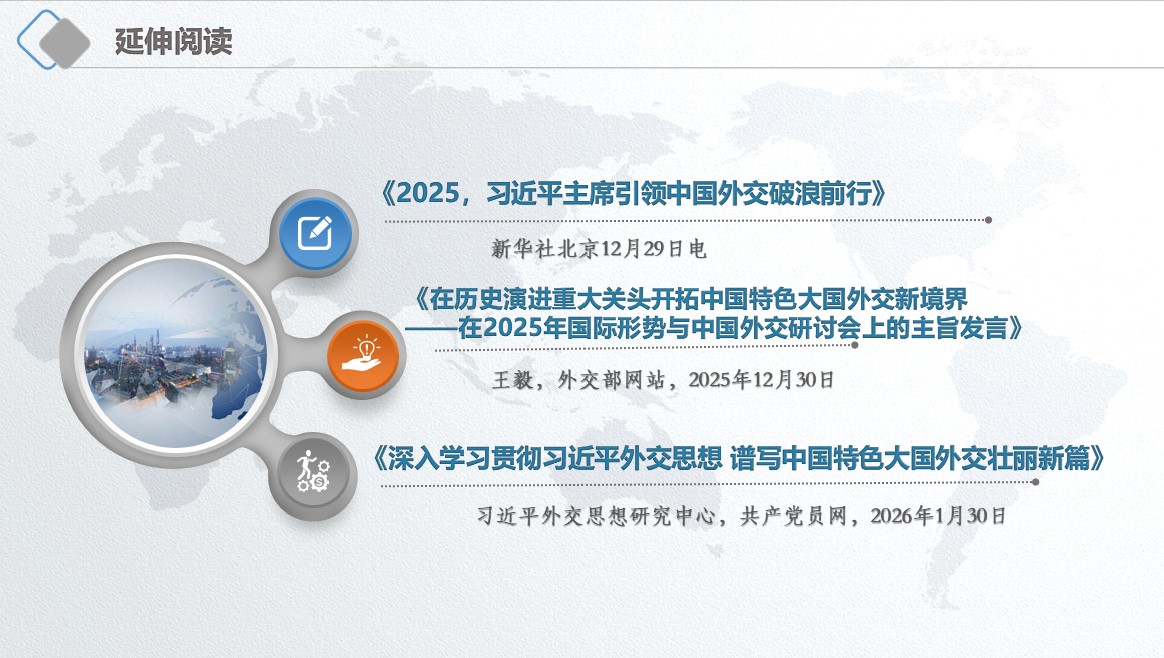 延伸阅读

《2025，习近平主席引领中国外交破浪前行》

新华社北京12月29日电

《在历史演进重大关头开拓中国特色大国外交新境界
——在2025年国际形势与中国外交研讨会上的主旨发言》

王毅，外交部网站，2025年12月30日

《深入学习贯彻习近平外交思想 谱写中国特色大国外交壮丽新篇》

习近平外交思想研究中心，共产党员网，2026年1月30日